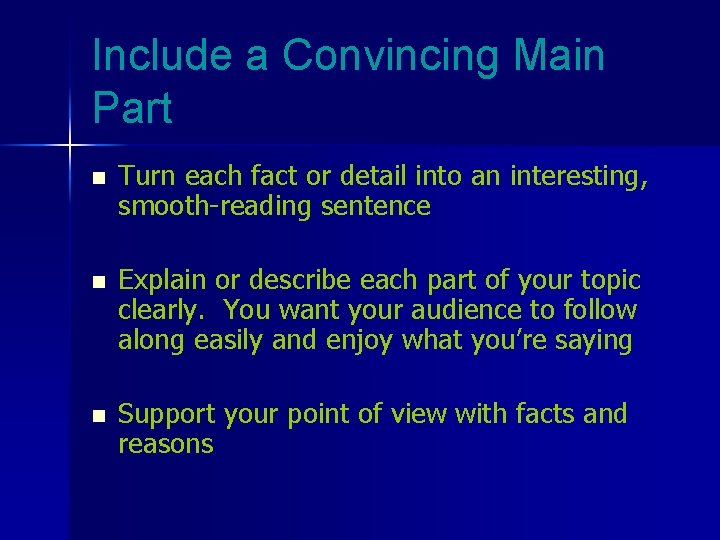 Include a Convincing Main Part

- Turn each fact or detail into an interesting, smooth-reading sentence

- Explain or describe each part of your topic clearly. You want your audience to follow along easily and enjoy what you're saying

- Support your point of view with facts and reasons